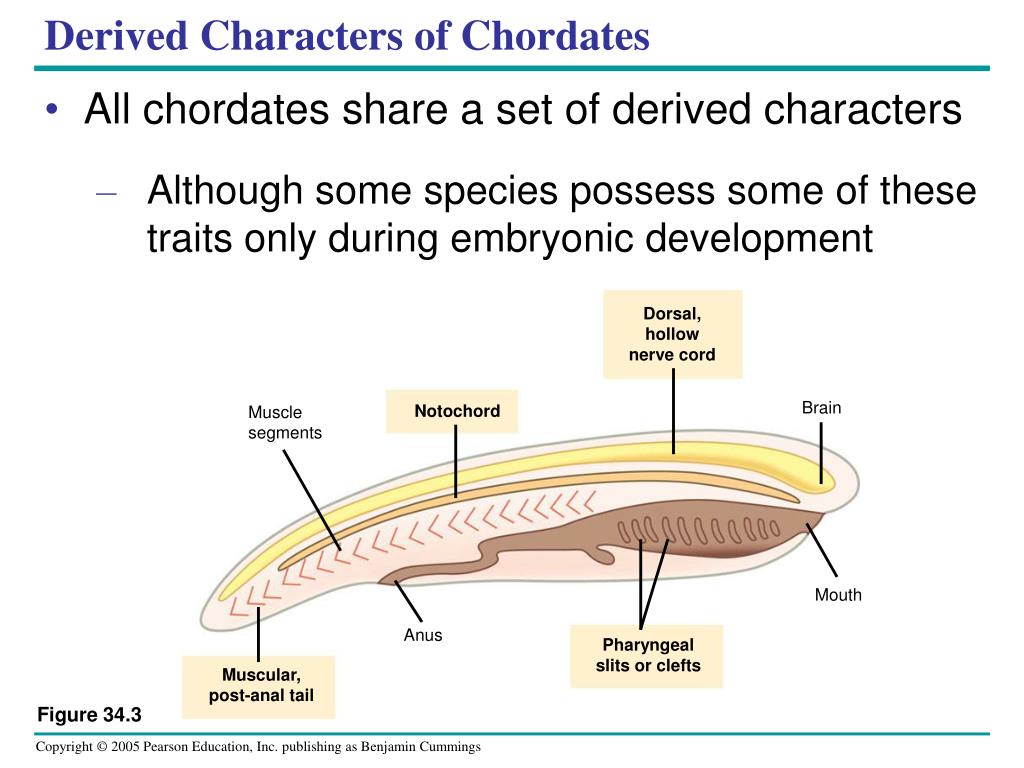 Derived Characters of Chordates

• All chordates share a set of derived characters

– Although some species possess some of these traits only during embryonic development

Dorsal, hollow nerve cord

Muscle segments

Notochord

Brain

Mouth

Anus

Pharyngeal slits or clefts

Muscular, post-anal tail

Figure 34.3

Copyright © 2005 Pearson Education, Inc. publishing as Benjamin Cummings